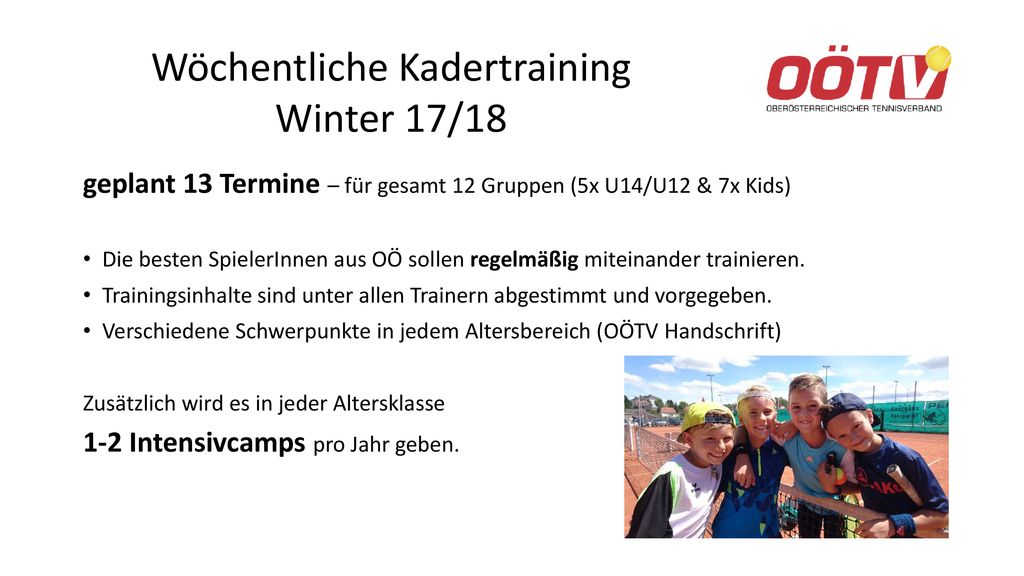 Wöchentliche Kadertraining Winter 17/18

OÖTV
OBERÖSTERREICHISCHER TENNISVERBAND

geplant 13 Termine – für gesamt 12 Gruppen (5x U14/U12 & 7x Kids)

• Die besten SpielerInnen aus OÖ sollen regelmäßig miteinander trainieren.
• Trainingsinhalte sind unter allen Trainern abgestimmt und vorgegeben.
• Verschiedene Schwerpunkte in jedem Altersbereich (OÖTV Handschrift)

Zusätzlich wird es in jeder Altersklasse

1-2 Intensivcamps pro Jahr geben.